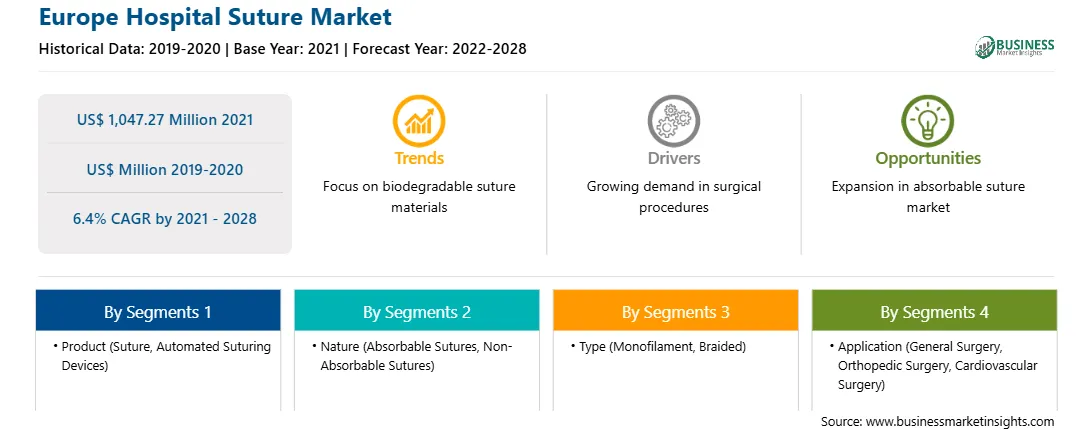 Europe Hospital Suture Market

Historical Data: 2019-2020 | Base Year: 2021 | Forecast Year: 2022-2028

BUSINESS
Market Insights

US$ 1,047.27 Million 2021

US$ Million 2019-2020

6.4% CAGR by 2021 - 2028

Trends
Focus on biodegradable suture materials

Drivers
Growing demand in surgical procedures

Opportunities
Expansion in absorbable suture market

By Segments 1
• Product (Suture, Automated Suturing Devices)

By Segments 2
• Nature (Absorbable Sutures, Non-Absorbable Sutures)

By Segments 3
• Type (Monofilament, Braided)

By Segments 4
• Application (General Surgery, Orthopedic Surgery, Cardiovascular Surgery)

Source: www.businessmarketinsights.com